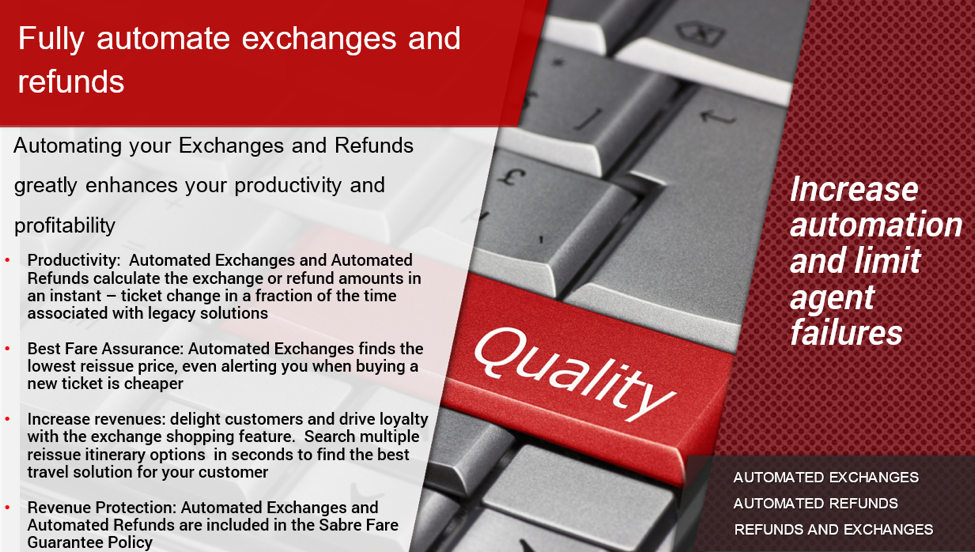 Fully automate exchanges and refunds

Automating your Exchanges and Refunds greatly enhances your productivity and profitability

• Productivity: Automated Exchanges and Automated Refunds calculate the exchange or refund amounts in an instant – ticket change in a fraction of the time associated with legacy solutions

• Best Fare Assurance: Automated Exchanges finds the lowest reissue price, even alerting you when buying a new ticket is cheaper

• Increase revenues: delight customers and drive loyalty with the exchange shopping feature. Search multiple reissue itinerary options in seconds to find the best travel solution for your customer

• Revenue Protection: Automated Exchanges and Automated Refunds are included in the Sabre Fare Guarantee Policy

£

Quality

Increase automation and limit agent failures

AUTOMATED EXCHANGES
AUTOMATED REFUNDS
REFUNDS AND EXCHANGES